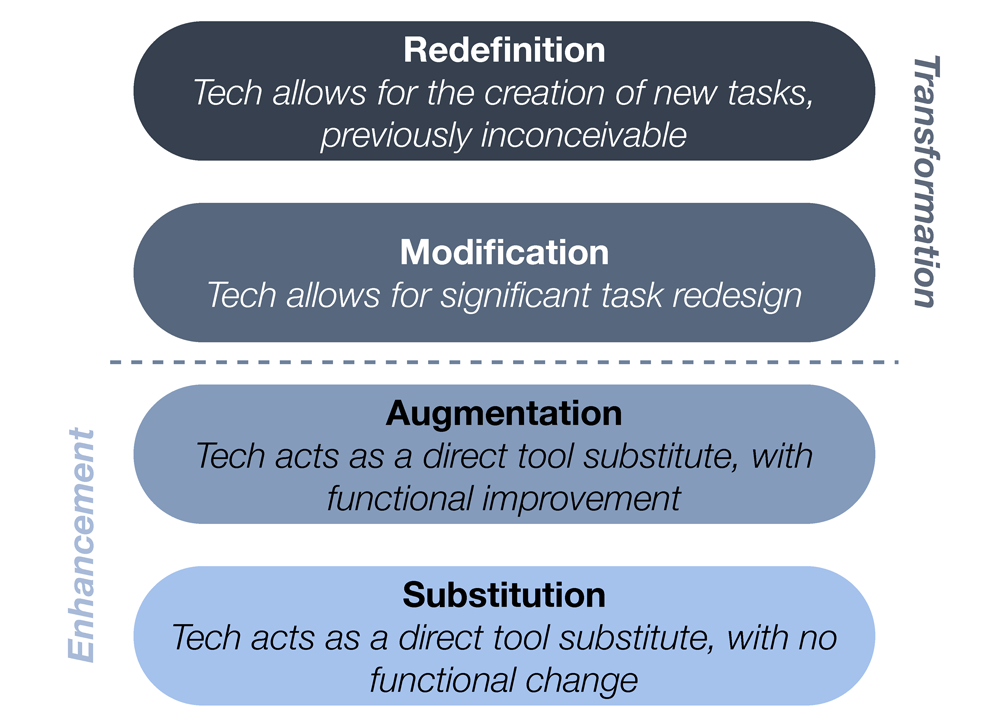 Redefinition
Tech allows for the creation of new tasks, previously inconceivable

Modification
Tech allows for significant task redesign

Transformation

Augmentation
Tech acts as a direct tool substitute, with functional improvement

Substitution
Tech acts as a direct tool substitute, with no functional change

Enhancement